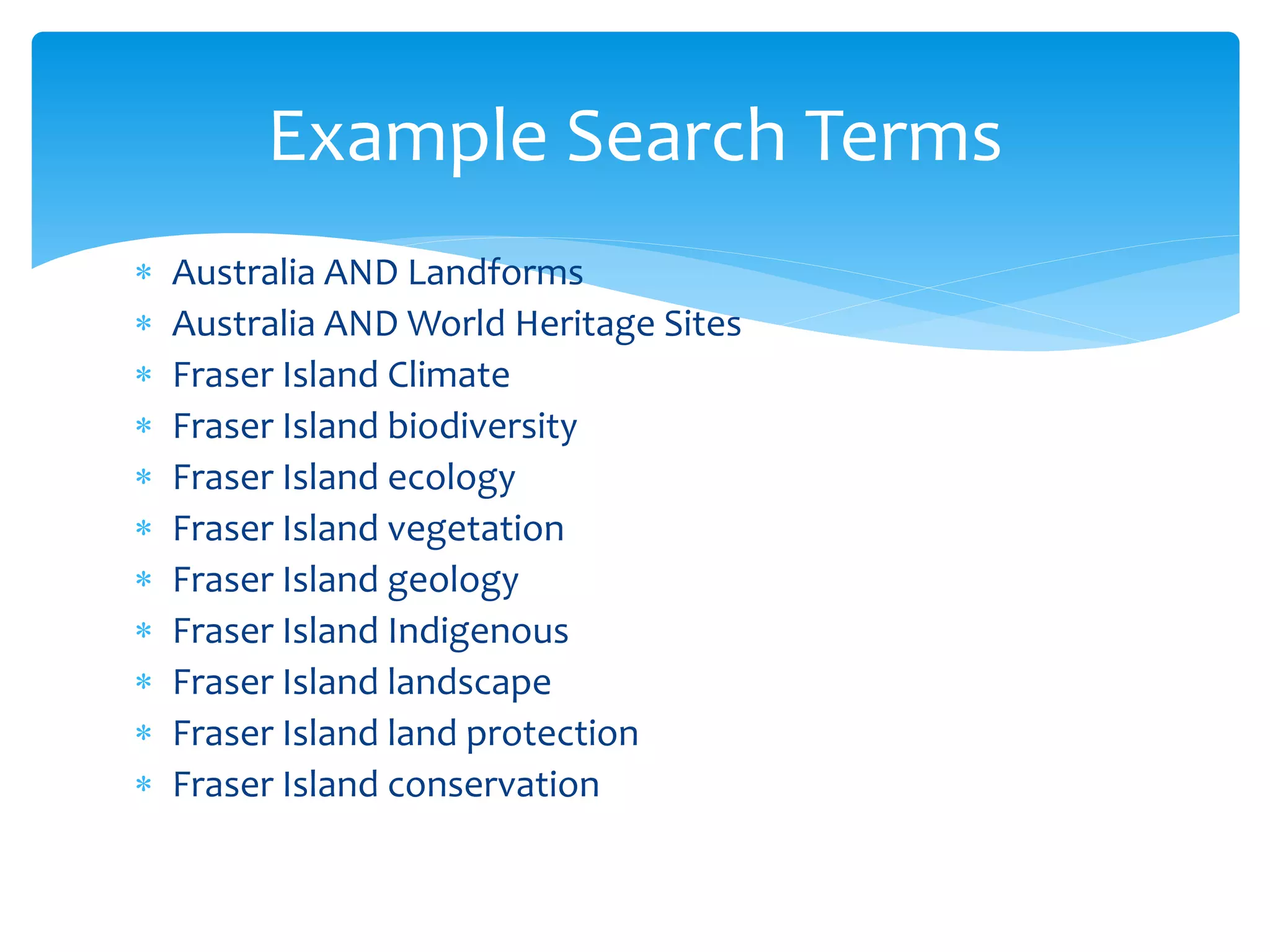 Example Search Terms

* Australia AND Landforms
* Australia AND World Heritage Sites
* Fraser Island Climate
* Fraser Island biodiversity
* Fraser Island ecology
* Fraser Island vegetation
* Fraser Island geology
* Fraser Island Indigenous
* Fraser Island landscape
* Fraser Island land protection
* Fraser Island conservation